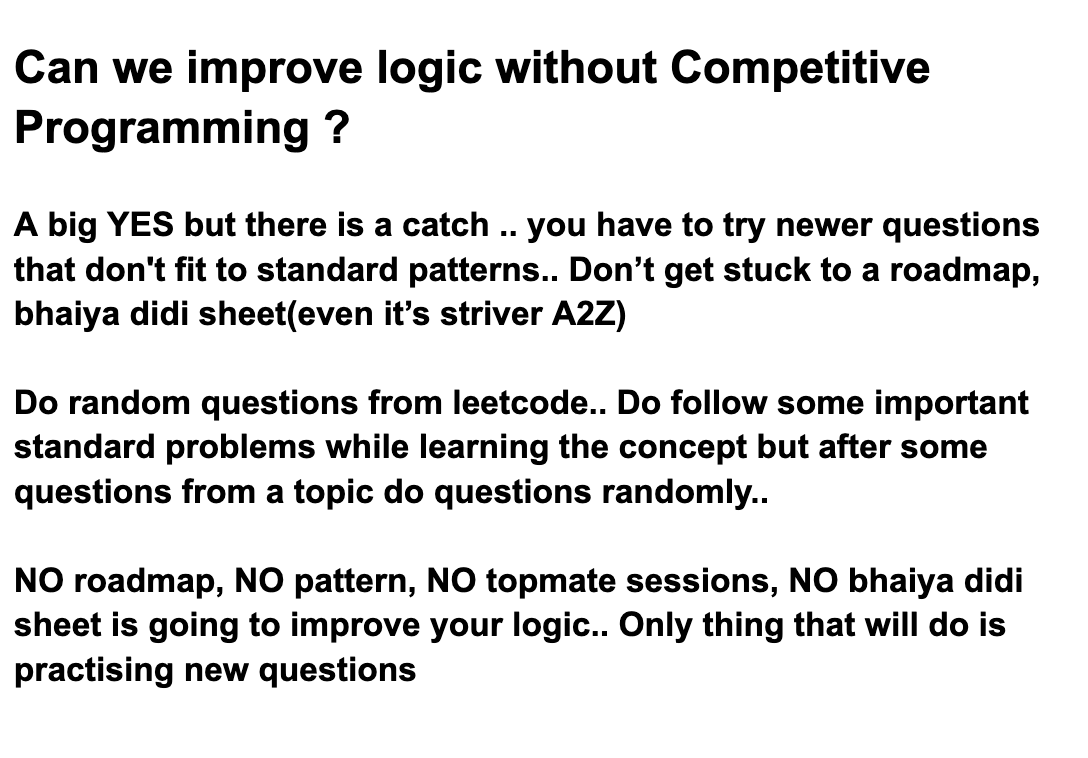 Can we improve logic without Competitive Programming ?

A big YES but there is a catch .. you have to try newer questions that don't fit to standard patterns.. Don’t get stuck to a roadmap, bhaiya didi sheet(even it’s striver A2Z)

Do random questions from leetcode.. Do follow some important standard problems while learning the concept but after some questions from a topic do questions randomly..

NO roadmap, NO pattern, NO topmate sessions, NO bhaiya didi sheet is going to improve your logic.. Only thing that will do is practising new questions